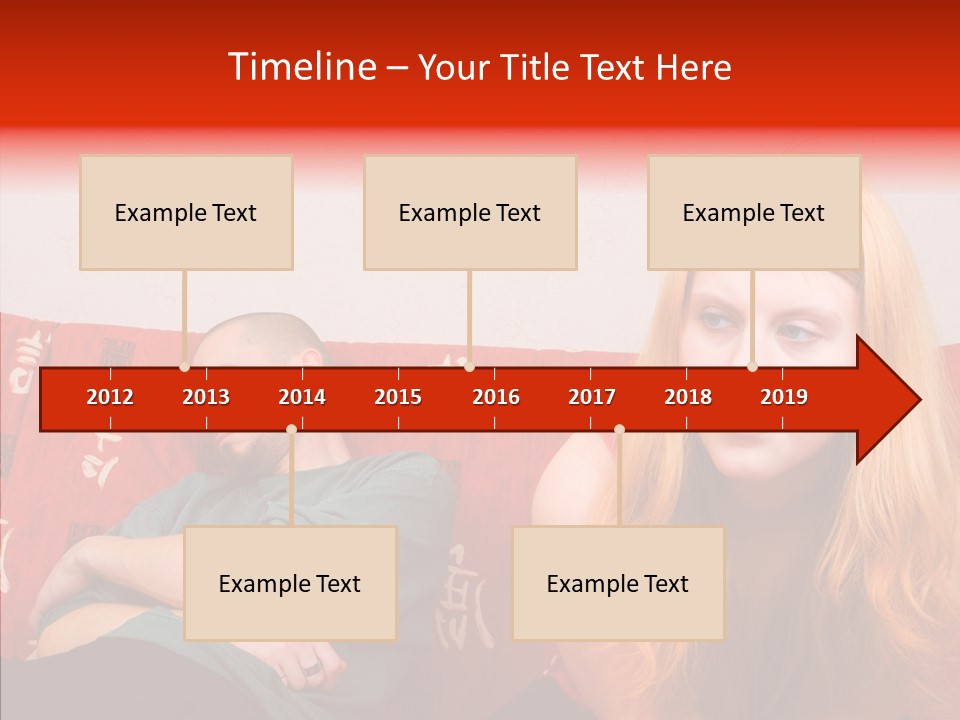 Timeline – Your Title Text Here

Example Text

Example Text

Example Text

2012 2013 2014 2015 2016 2017 2018 2019

Example Text

Example Text